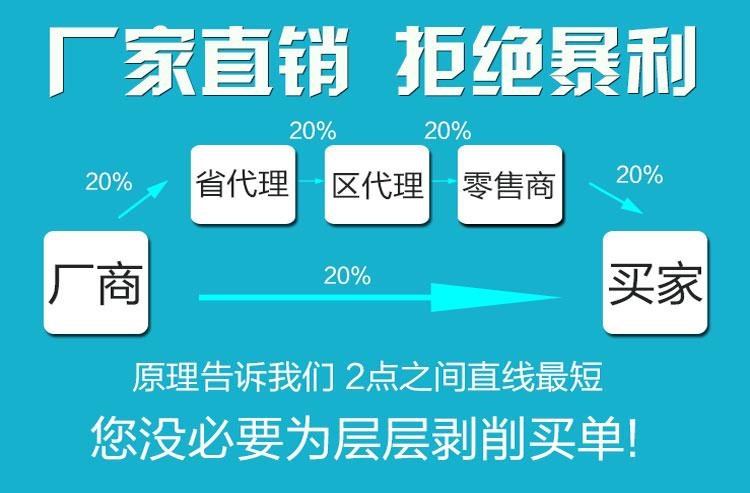 厂家直销 拒绝暴利

20%

省代理

20%

区代理

20%

零售商

20%

厂商

20%

买家

原理告诉我们 2点之间直线最短

您没必要为层层剥削买单!